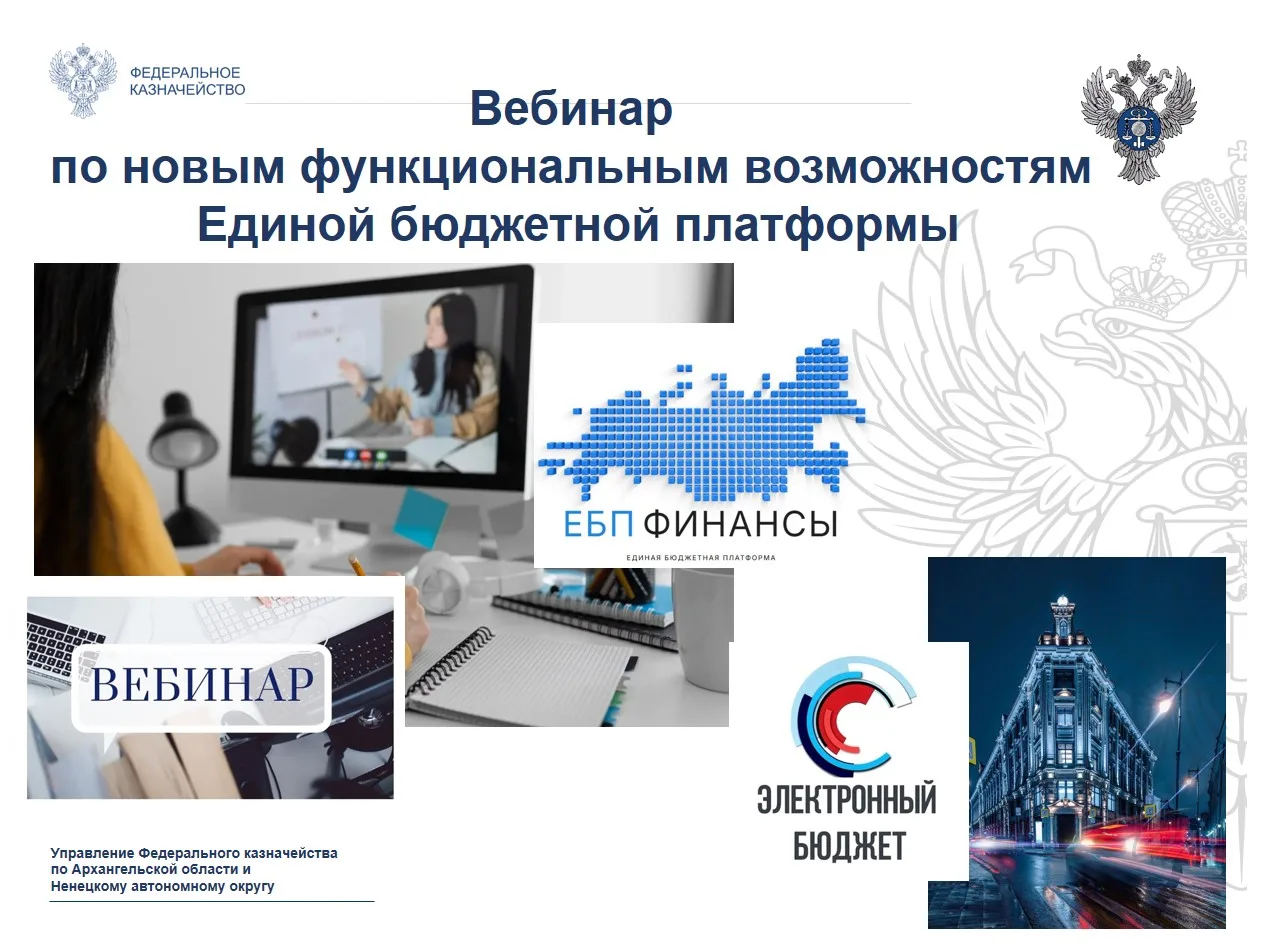 ФЕДЕРАЛЬНОЕ КАЗНАЧЕЙСТВО

Вебинар
по новым функциональным возможностям
Единой бюджетной платформы

ЕБП ФИНАНСЫ
ЕДИНАЯ БЮДЖЕТНАЯ ПЛАТФОРМА

ВЕБИНАР

ЭЛЕКТРОННЫЙ БЮДЖЕТ

Управление Федерального казначейства по Архангельской области и Ненецкому автономному округу